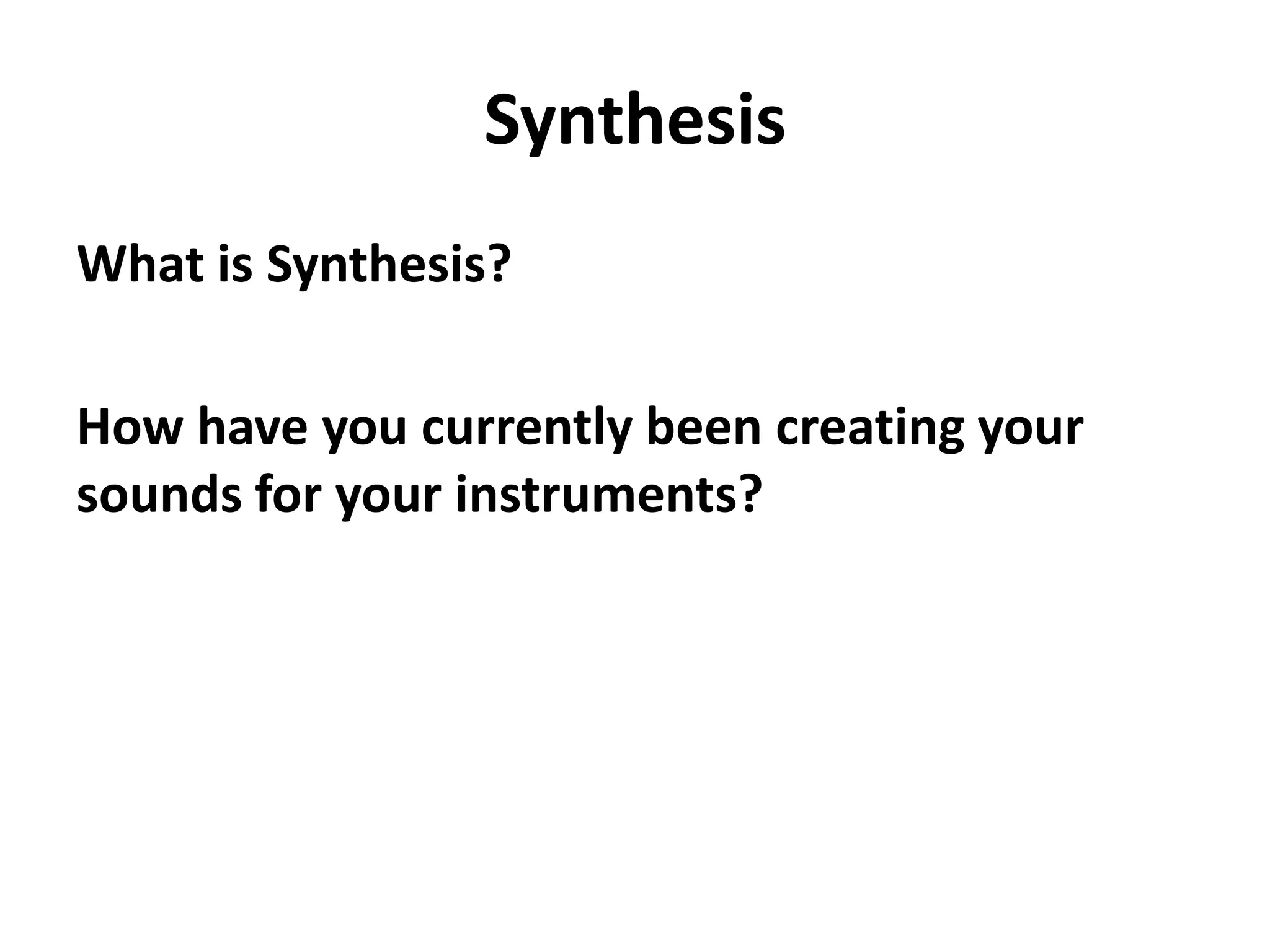 Synthesis

What is Synthesis?

How have you currently been creating your sounds for your instruments?